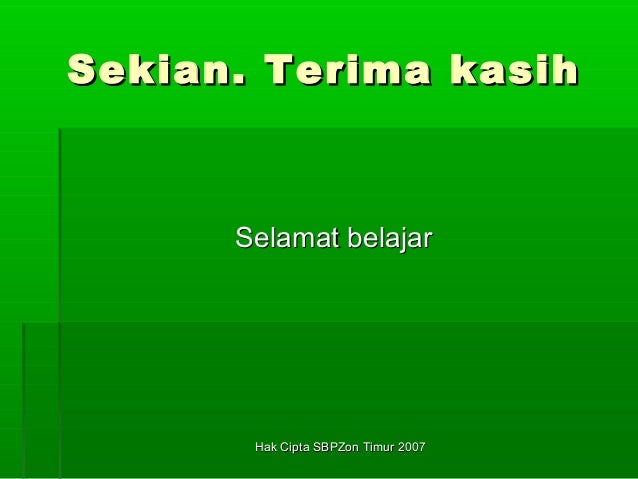 Sekian. Terima kasih

Selamat belajar

Hak Cipta SBPZon Timur 2007